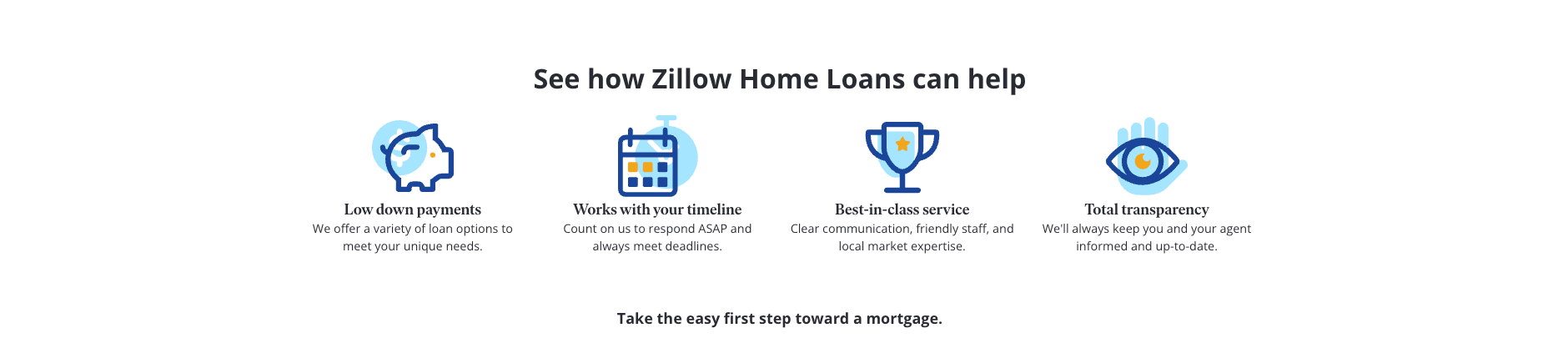 See how Zillow Home Loans can help

Low down payments
We offer a variety of loan options to meet your unique needs.

Works with your timeline
Count on us to respond ASAP and always meet deadlines.

Best-in-class service
Clear communication, friendly staff, and local market expertise.

Total transparency
We'll always keep you and your agent informed and up-to-date.

Take the easy first step toward a mortgage.